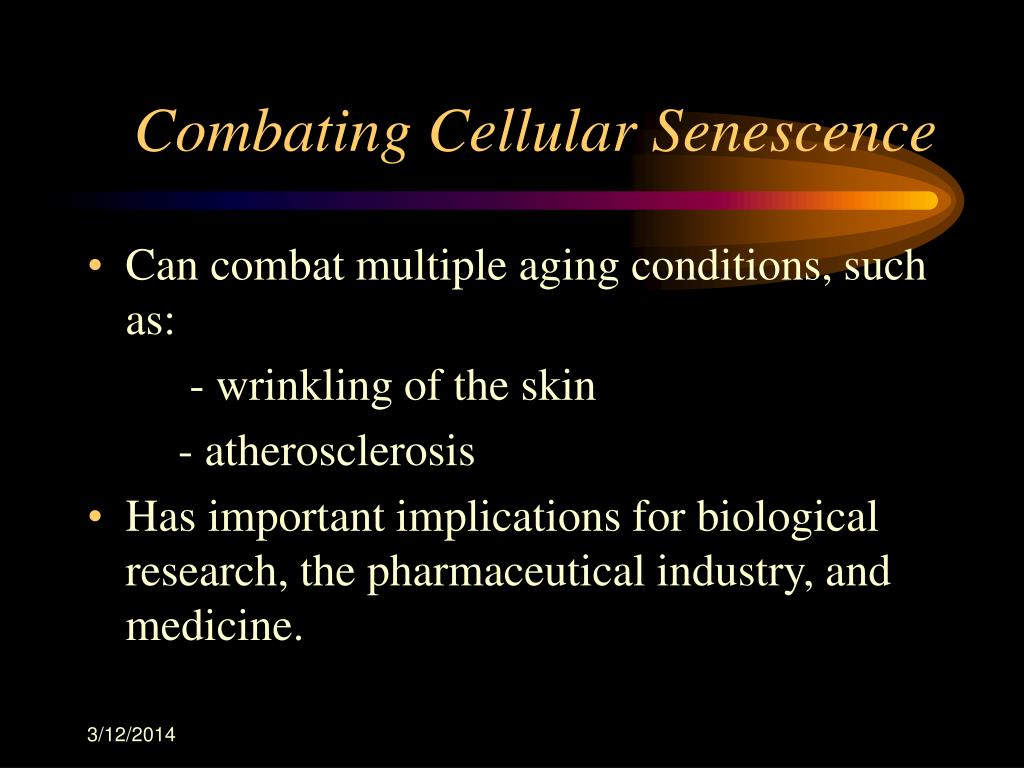 Combating Cellular Senescence

• Can combat multiple aging conditions, such as:

- wrinkling of the skin

- atherosclerosis

• Has important implications for biological research, the pharmaceutical industry, and medicine.

3/12/2014